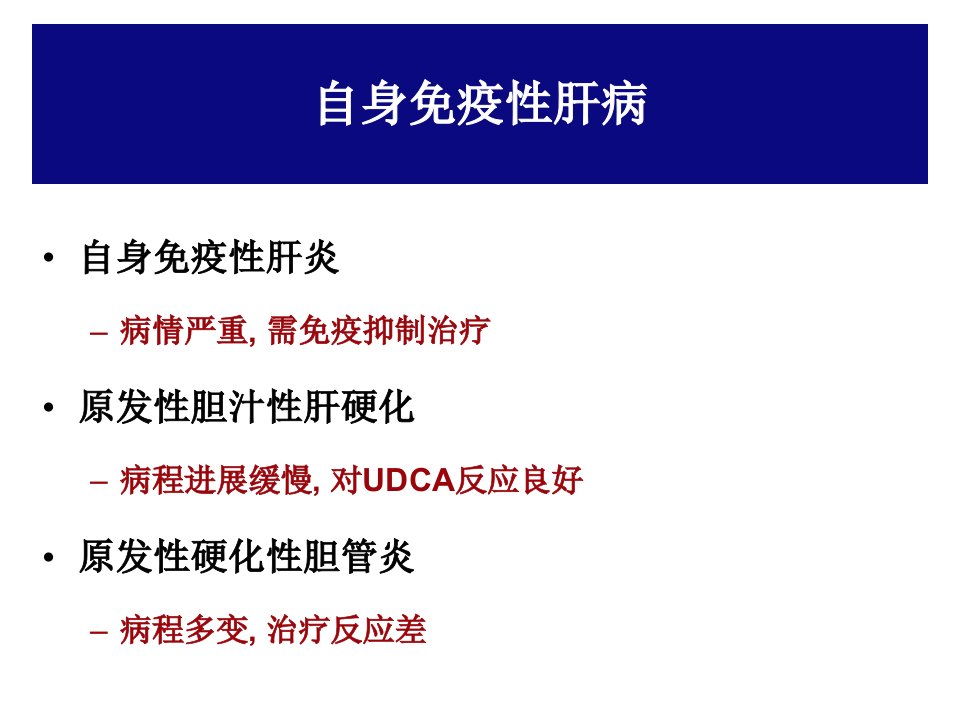 自身免疫性肝病

• 自身免疫性肝炎

– 病情严重, 需免疫抑制治疗

• 原发性胆汁性肝硬化

– 病程进展缓慢, 对UDCA反应良好

• 原发性硬化性胆管炎

– 病程多变, 治疗反应差